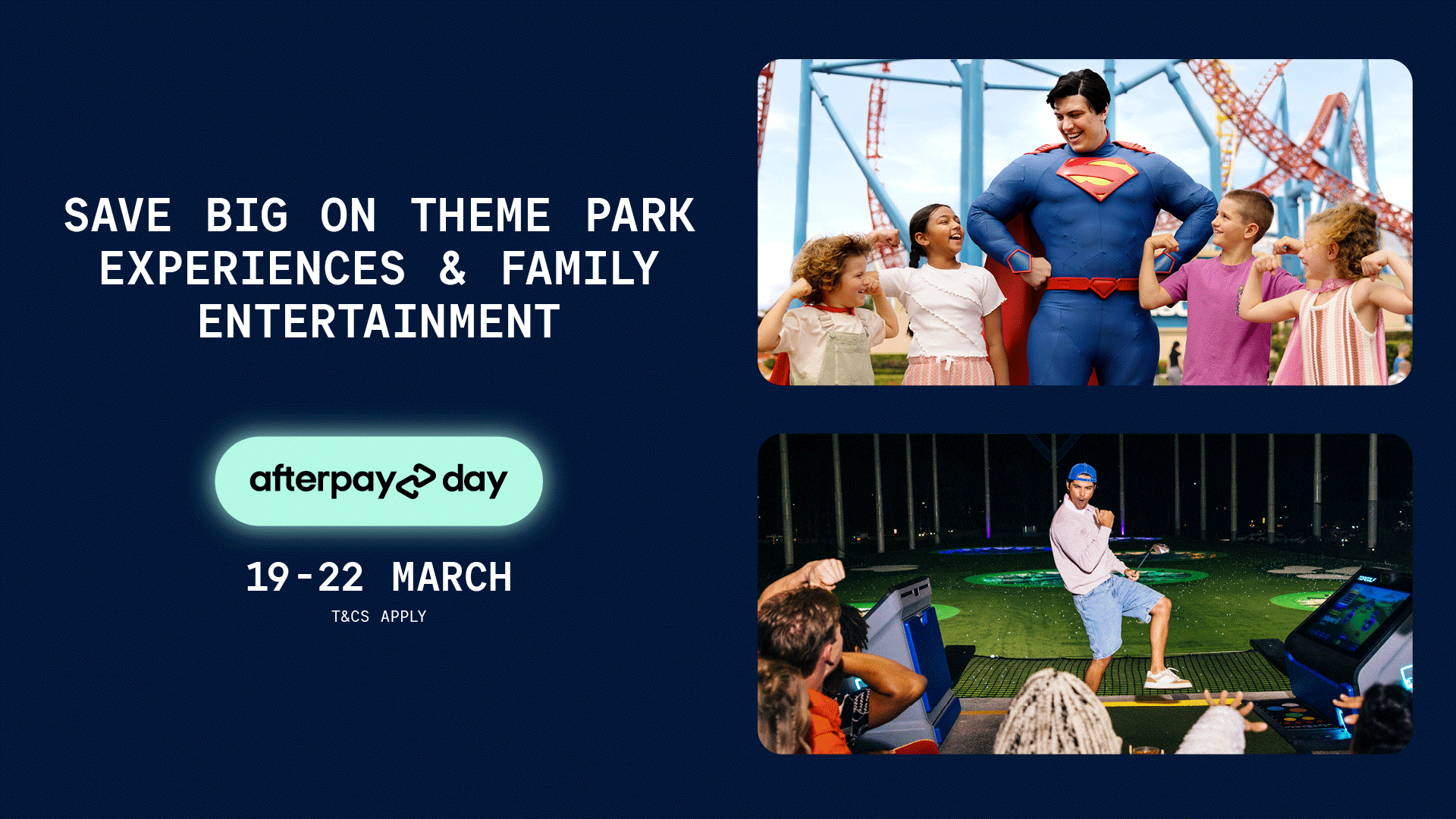 SAVE BIG ON THEME PARK EXPERIENCES & FAMILY ENTERTAINMENT

afterpay day

19-22 MARCH

T&CS APPLY